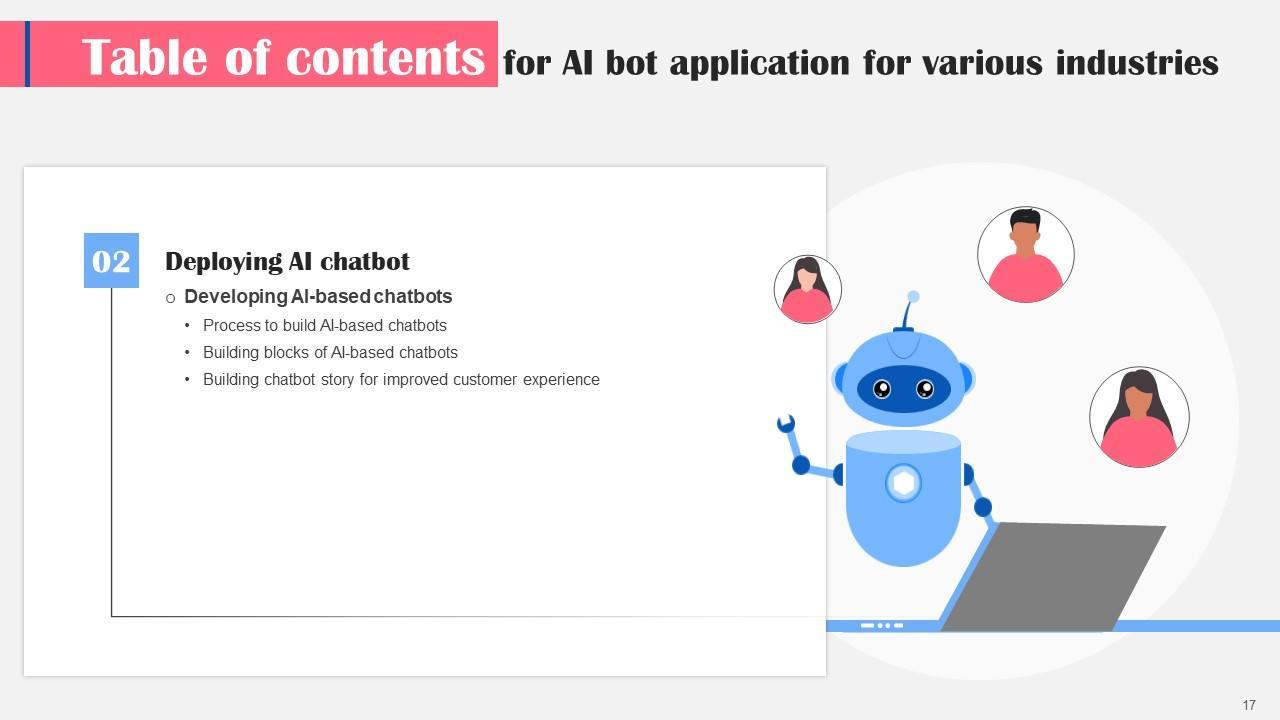 Table of contents for AI bot application for various industries

02

Deploying AI chatbot

o Developing AI-based chatbots

• Process to build AI-based chatbots
• Building blocks of AI-based chatbots
• Building chatbot story for improved customer experience

17